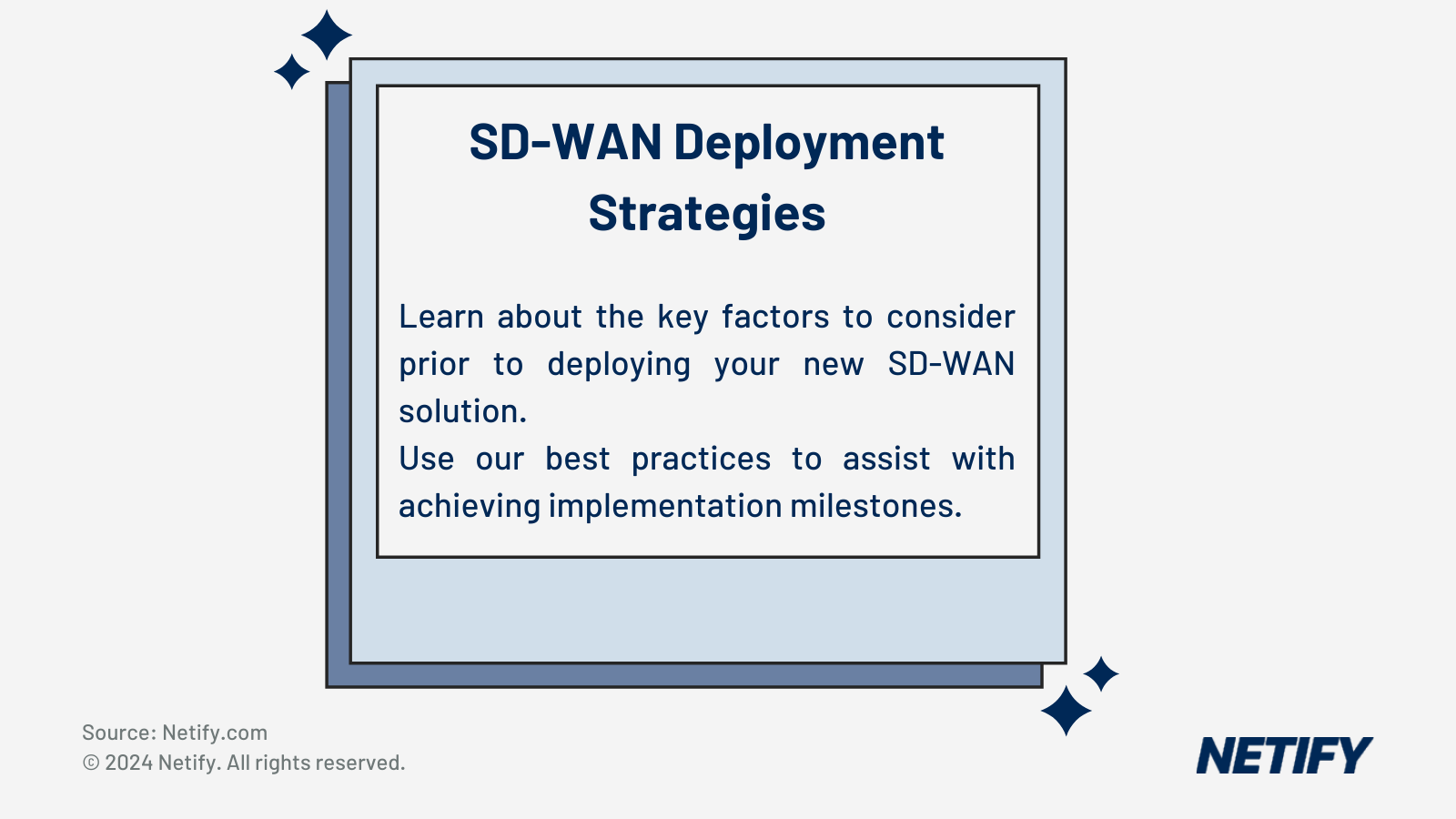 SD-WAN Deployment Strategies

Learn about the key factors to consider prior to deploying your new SD-WAN solution.
Use our best practices to assist with achieving implementation milestones.

Source: Netify.com
© 2024 Netify. All rights reserved.

NETIFY